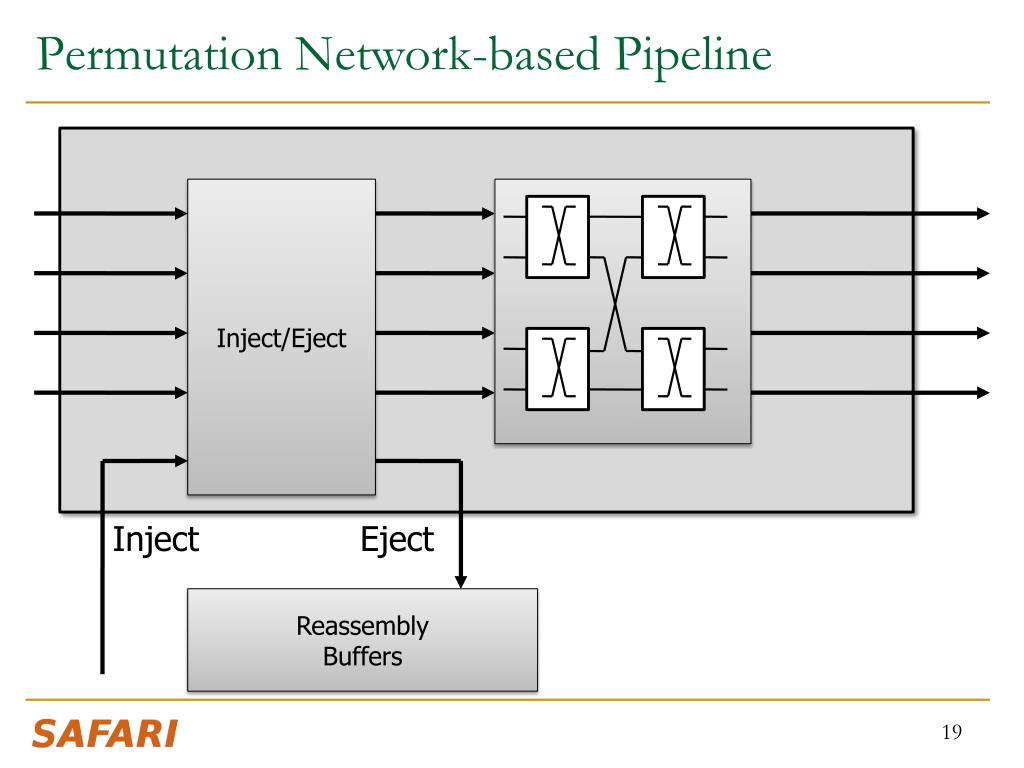 Permutation Network-based Pipeline

Inject/Eject

Inject

Eject

Reassembly Buffers

SAFARI

19